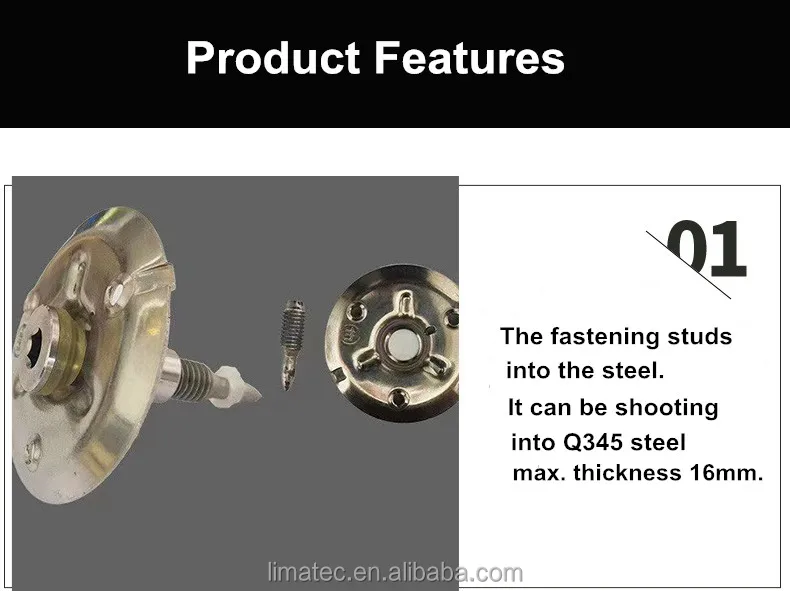 Product Features

01

The fastening studs into the steel.
It can be shooting into Q345 steel max. thickness 16mm.

limatec.en.alibaba.com